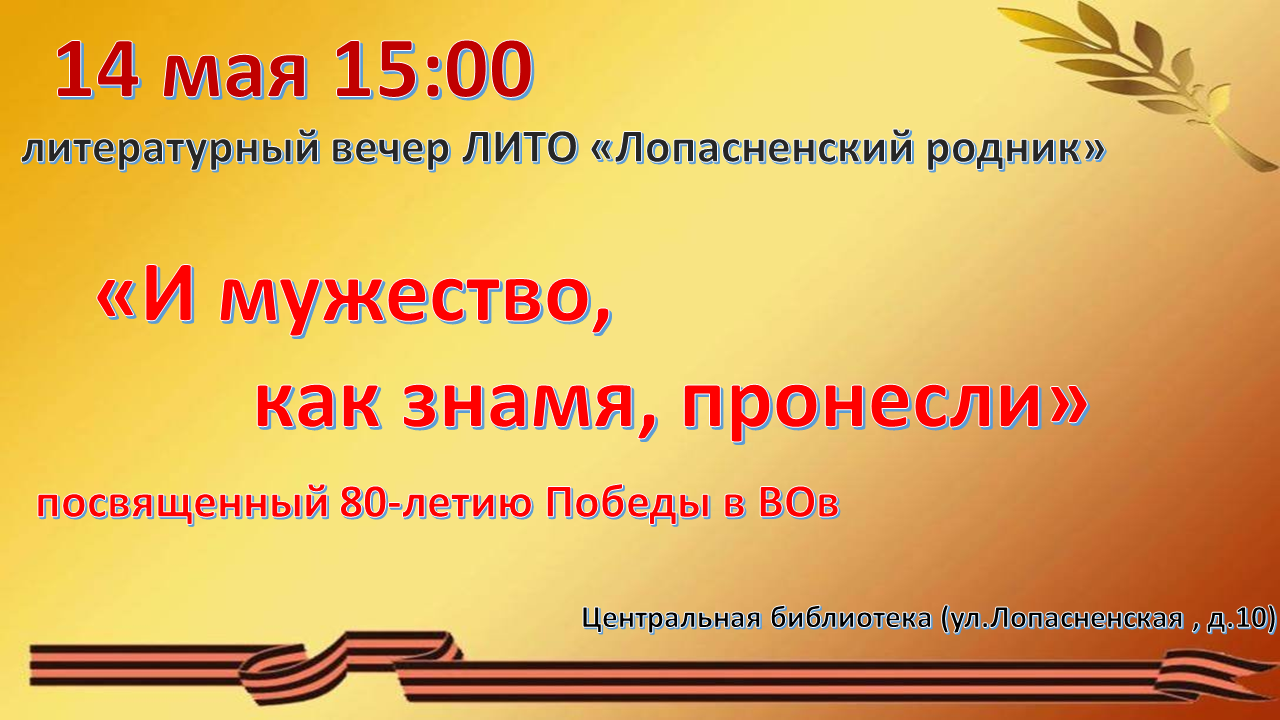 14 мая 15:00
литературный вечер ЛИТО «Лопасненский родник»

«И мужество,
как знамя, пронесли»

посвященный 80-летию Победы в ВОв

Центральная библиотека (ул.Лопасненская , д.10)